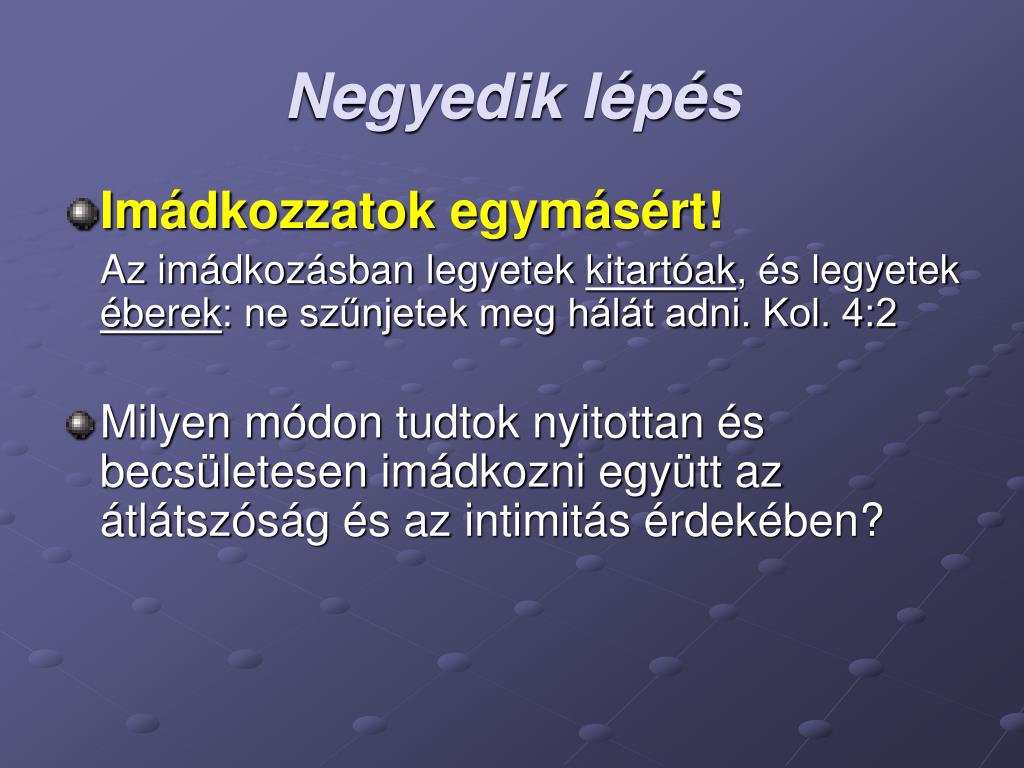 Negyedik lépés

Imádkozzatok egymásért!

Az imádkozásban legyetek kitartóak, és legyetek éberek: ne szűnjetek meg hálát adni. Kol. 4:2

Milyen módon tudtok nyitottan és becsületesen imádkozni együtt az átlátszóság és az intimitás érdekében?